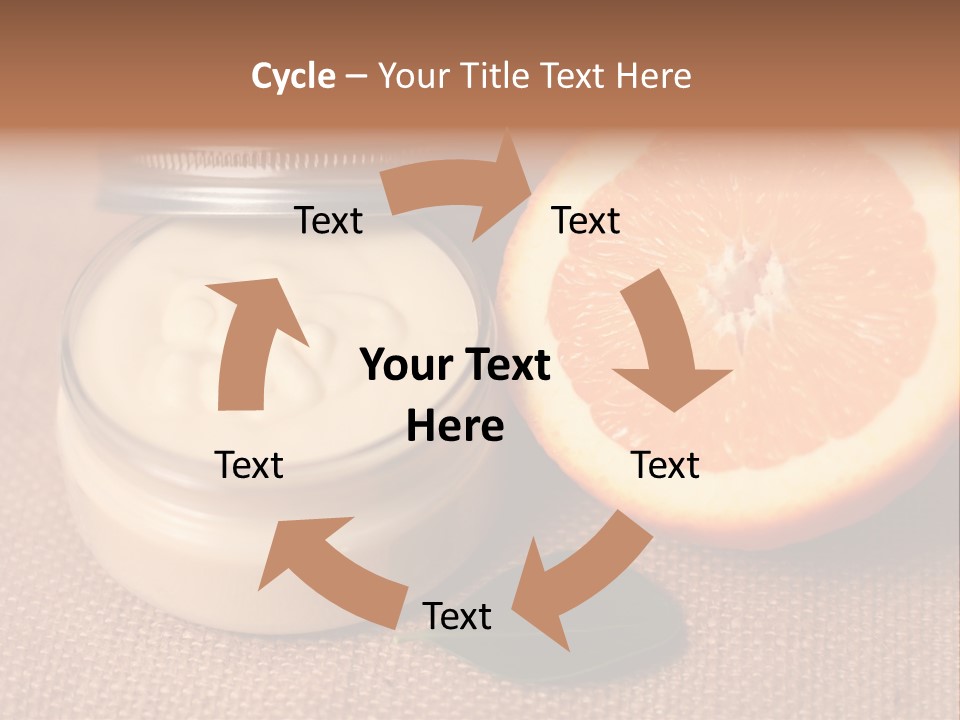 Cycle – Your Title Text Here

Text

Text

Your Text Here

Text

Text

Text